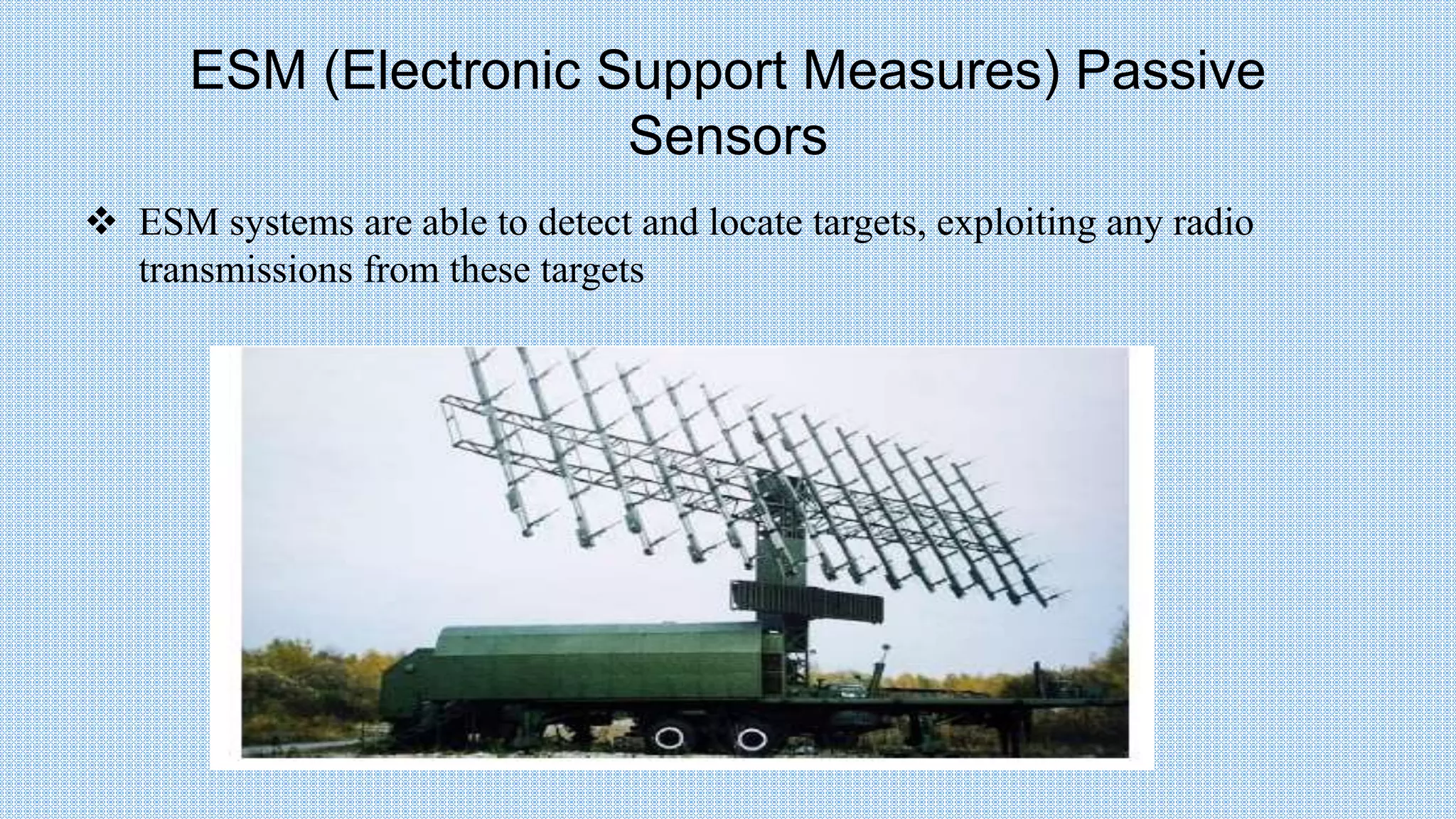 ESM (Electronic Support Measures) Passive Sensors

❖ ESM systems are able to detect and locate targets, exploiting any radio transmissions from these targets